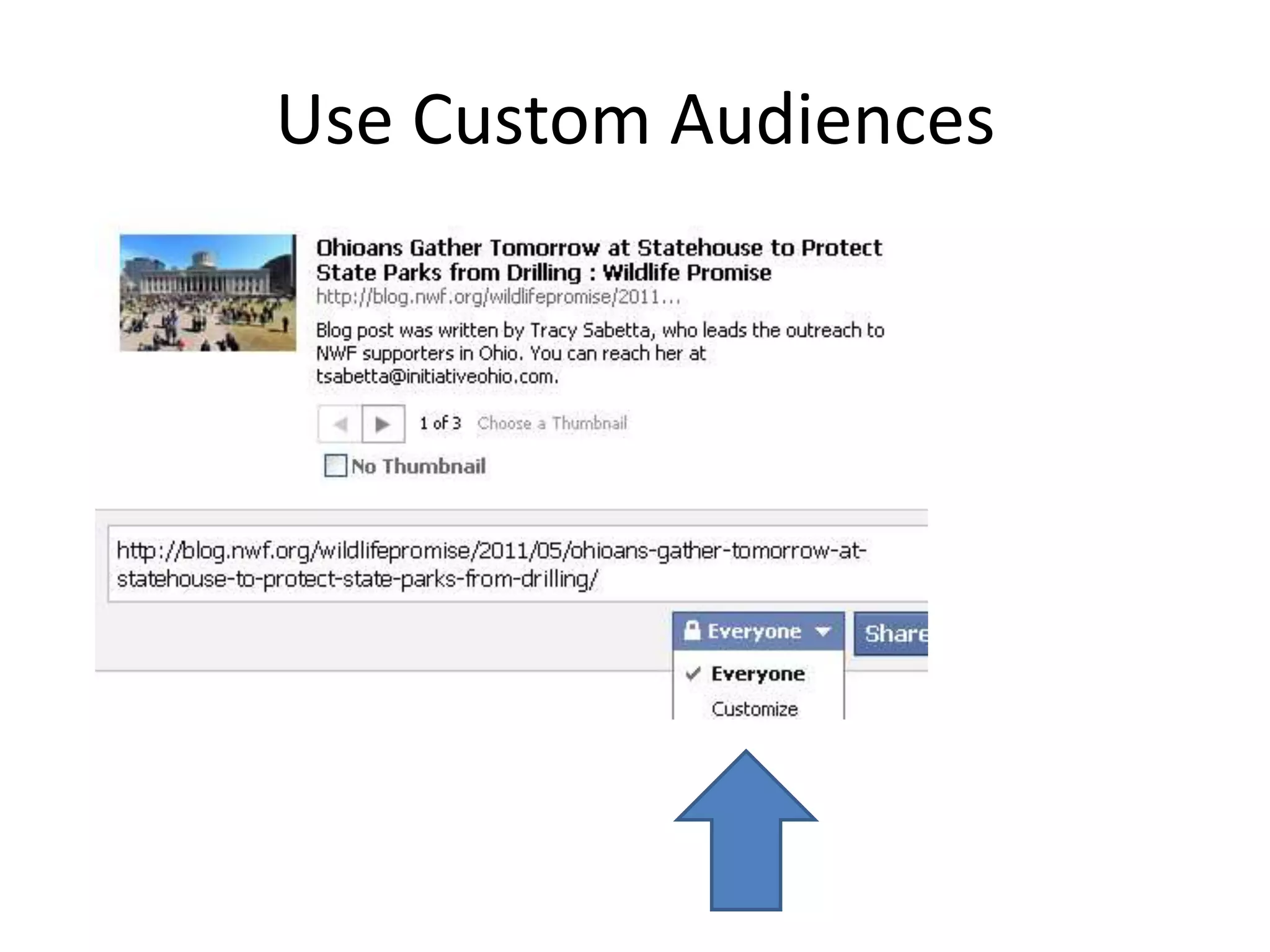 Use Custom Audiences

Ohioans Gather Tomorrow at Statehouse to Protect State Parks from Drilling : Wildlife Promise

http://blog.nwf.org/wildlifepromise/2011...

Blog post was written by Tracy Sabetta, who leads the outreach to NWF supporters in Ohio. You can reach her at tsabetta@initiativeohio.com.

1 of 3 Choose a Thumbnail

No Thumbnail

http://blog.nwf.org/wildlifepromise/2011/05/ohioans-gather-tomorrow-at-statehouse-to-protect-state-parks-from-drilling/

Everyone

Share

Everyone

Customize